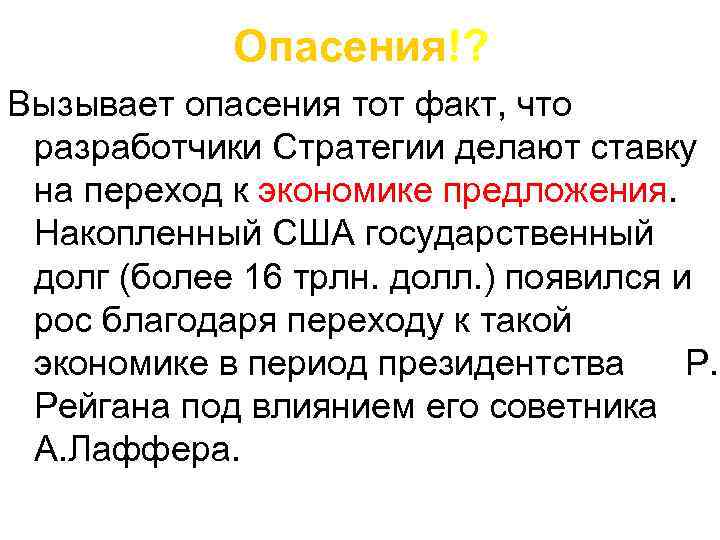 Опасения!?

Вызывает опасения тот факт, что разработчики Стратегии делают ставку на переход к экономике предложения. Накопленный США государственный долг (более 16 трлн. долл.) появился и рос благодаря переходу к такой экономике в период президентства Р. Рейгана под влиянием его советника А.Лаффера.